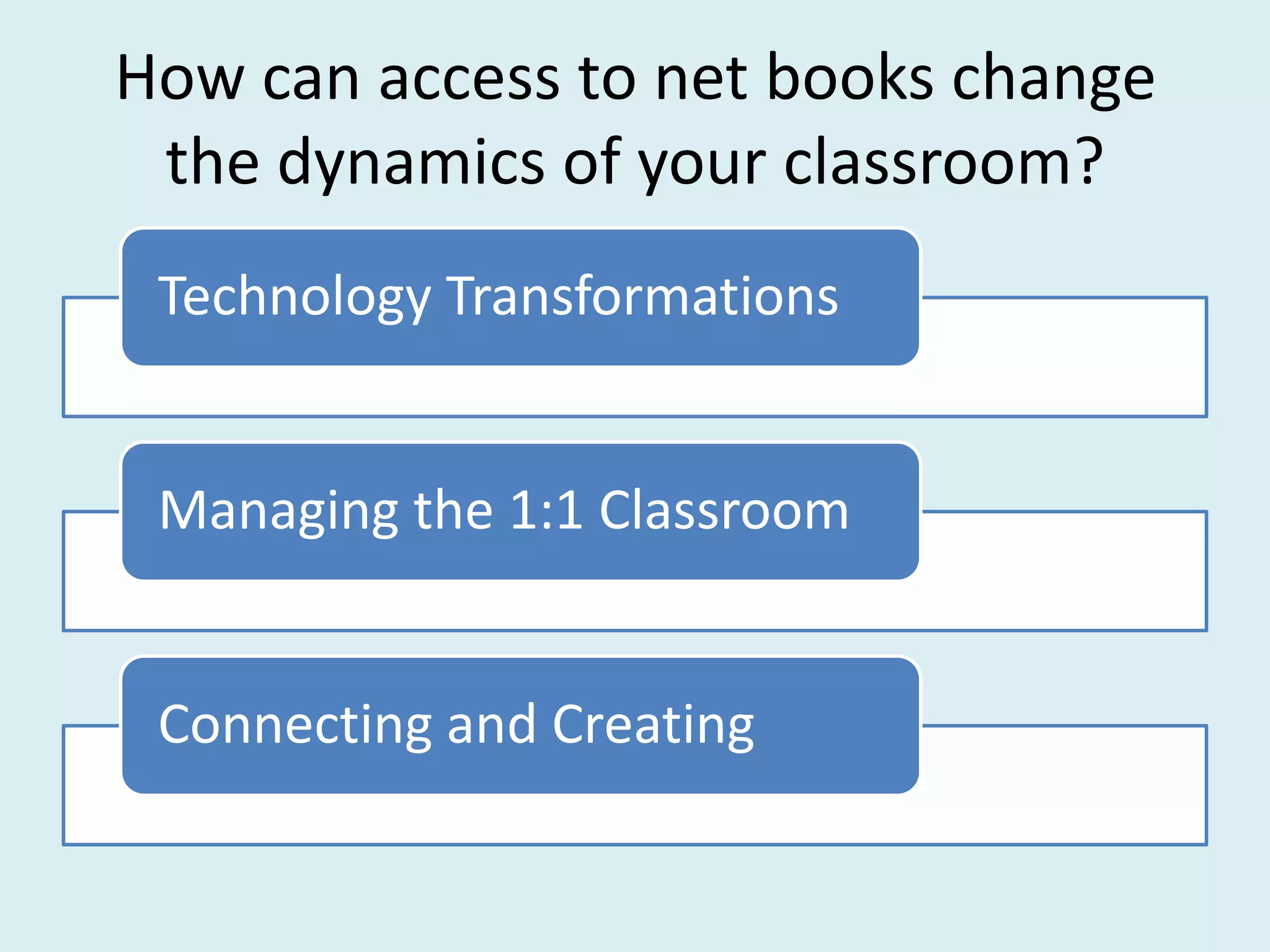 How can access to net books change the dynamics of your classroom?

Technology Transformations

Managing the 1:1 Classroom

Connecting and Creating